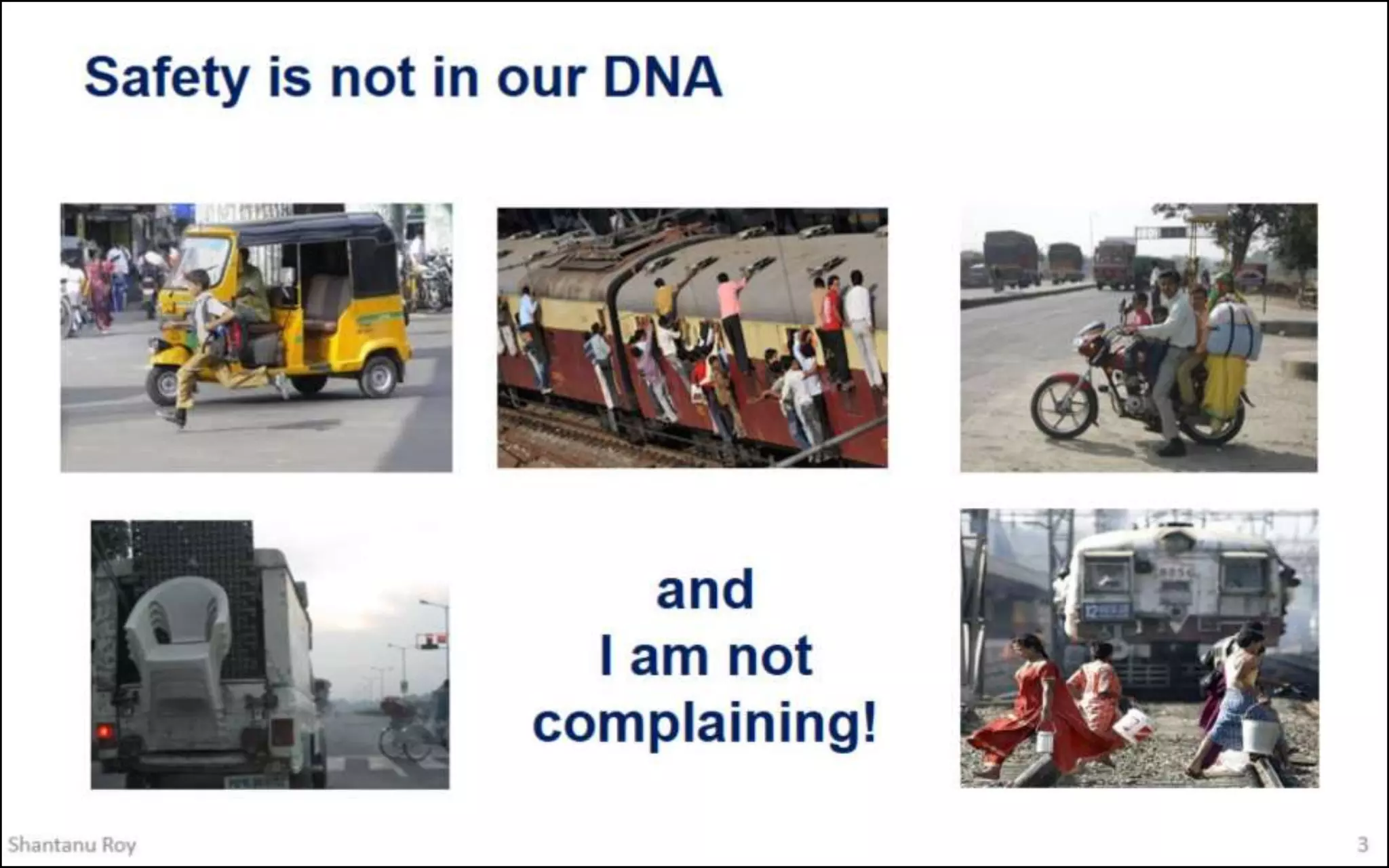 Safety is not in our DNA

and
I am not
complaining!

Shantanu Roy

3